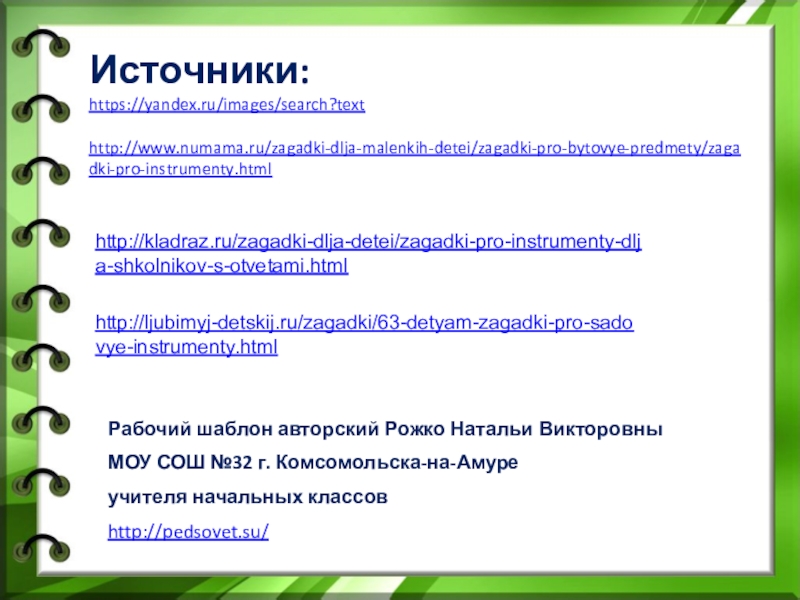 Источники:
https://yandex.ru/images/search?text

http://www.numama.ru/zagadki-dlja-malenkih-detei/zagadki-pro-bytovye-predmety/zagadki-pro-instrumenty.html

http://kladraz.ru/zagadki-dlja-detei/zagadki-pro-instrumenty-dlja-shkolnikov-s-otvetami.html

http://ljubimyj-detskij.ru/zagadki/63-detyam-zagadki-pro-sadovye-instrumenty.html

Рабочий шаблон авторский Рожко Натальи Викторовны
МОУ СОШ №32 г. Комсомольска-на-Амуре
учителя начальных классов
http://pedsovet.su/